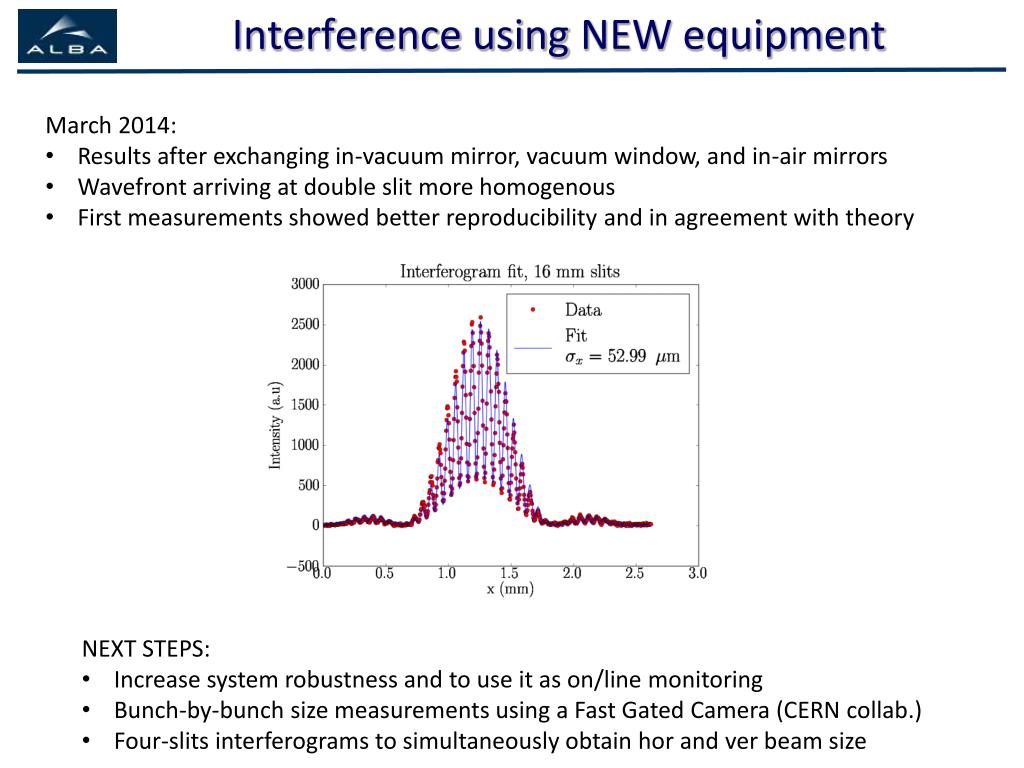 ALBA

Interference using NEW equipment

March 2014:
• Results after exchanging in-vacuum mirror, vacuum window, and in-air mirrors
• Wavefront arriving at double slit more homogenous
• First measurements showed better reproducibility and in agreement with theory

Interferogram fit, 16 mm slits

Data
Fit
$\sigma_x = 52.99\ \mu$m

Intensity (a.u)

3000
2500
2000
1500
1000
500
0
−500

0.0
0.5
1.0
1.5
2.0
2.5
3.0

x (mm)

NEXT STEPS:
• Increase system robustness and to use it as on/line monitoring
• Bunch-by-bunch size measurements using a Fast Gated Camera (CERN collab.)
• Four-slits interferograms to simultaneously obtain hor and ver beam size